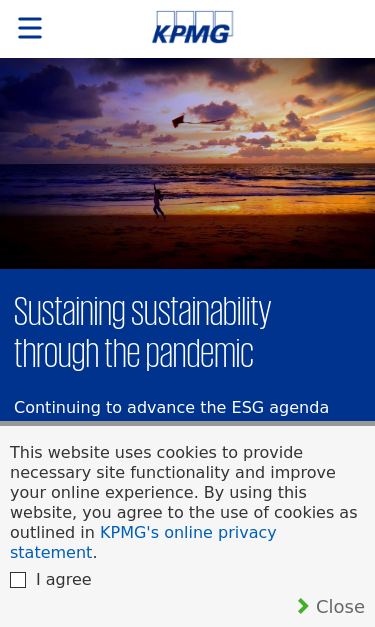 KPMG

Sustaining sustainability through the pandemic

Continuing to advance the ESG agenda

This website uses cookies to provide necessary site functionality and improve your online experience. By using this website, you agree to the use of cookies as outlined in KPMG's online privacy statement.

I agree

Close